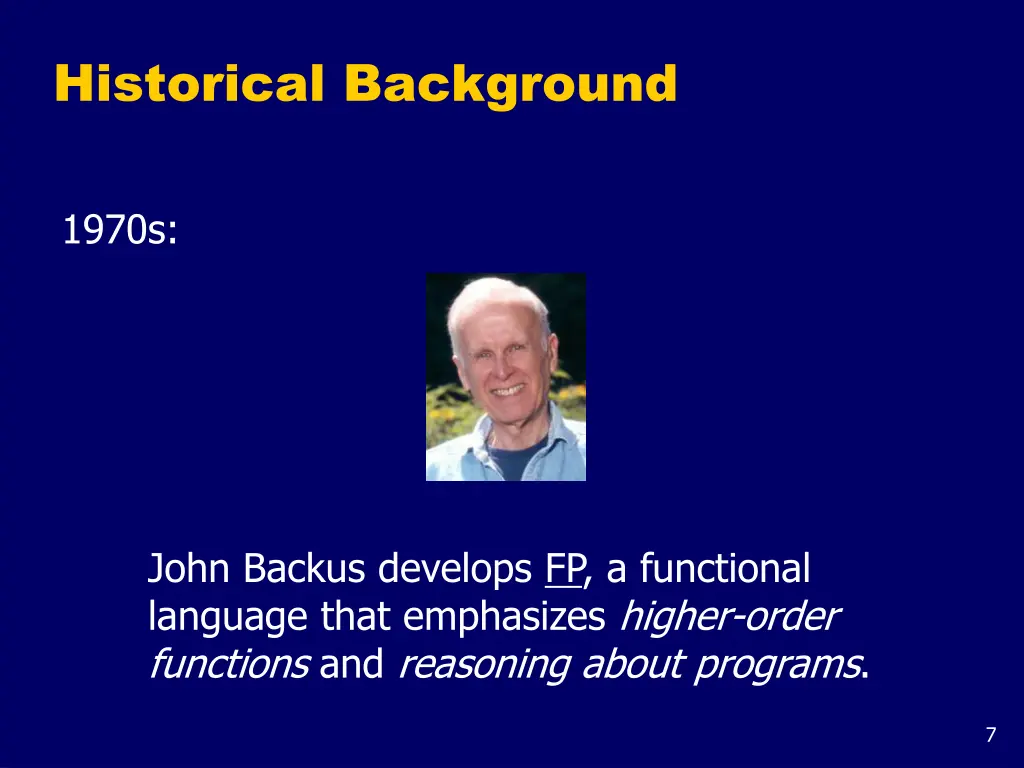 Historical Background

1970s:

John Backus develops FP, a functional language that emphasizes higher-order functions and reasoning about programs.

7